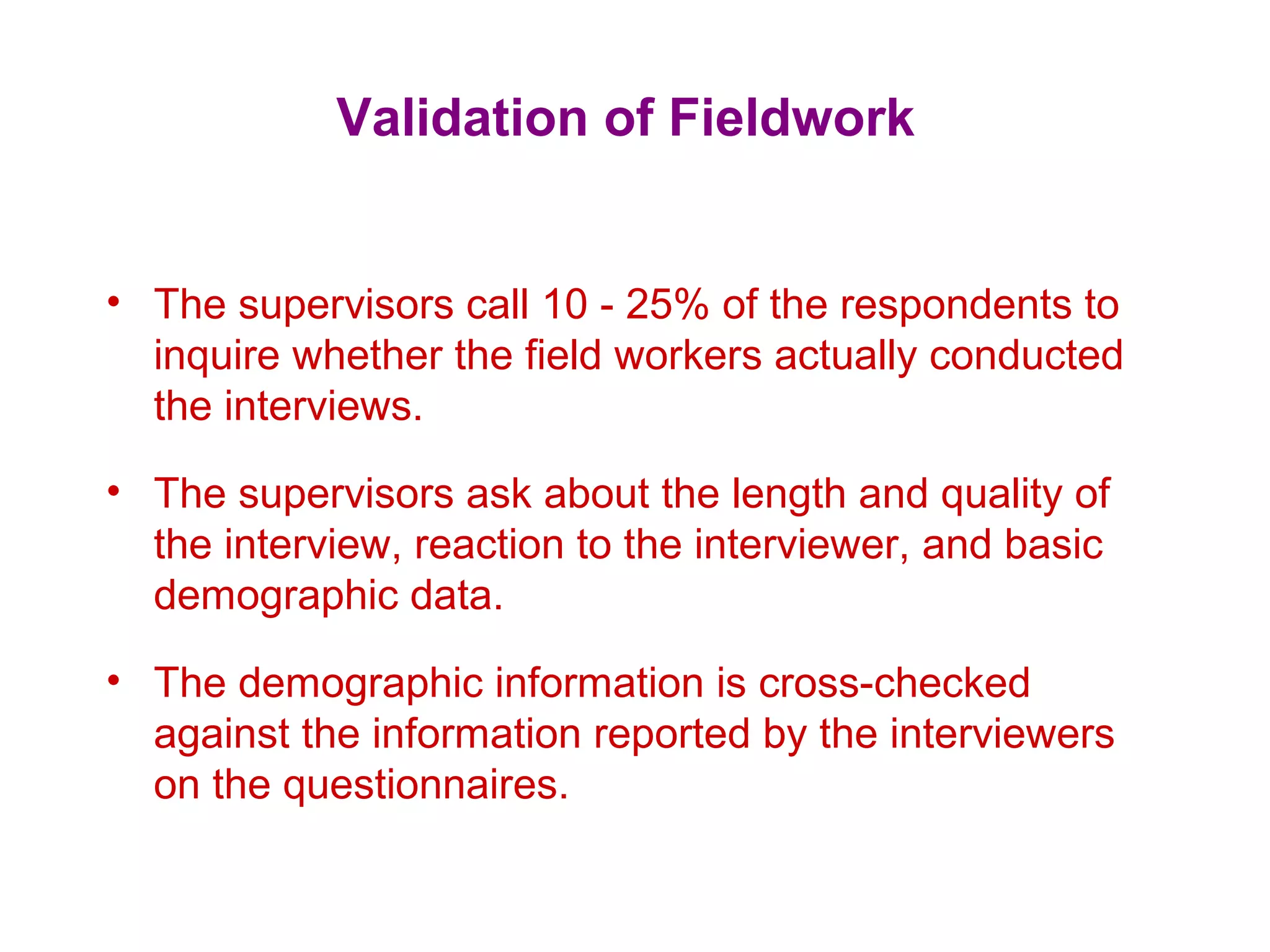 Validation of Fieldwork

• The supervisors call 10 - 25% of the respondents to inquire whether the field workers actually conducted the interviews.

• The supervisors ask about the length and quality of the interview, reaction to the interviewer, and basic demographic data.

• The demographic information is cross-checked against the information reported by the interviewers on the questionnaires.